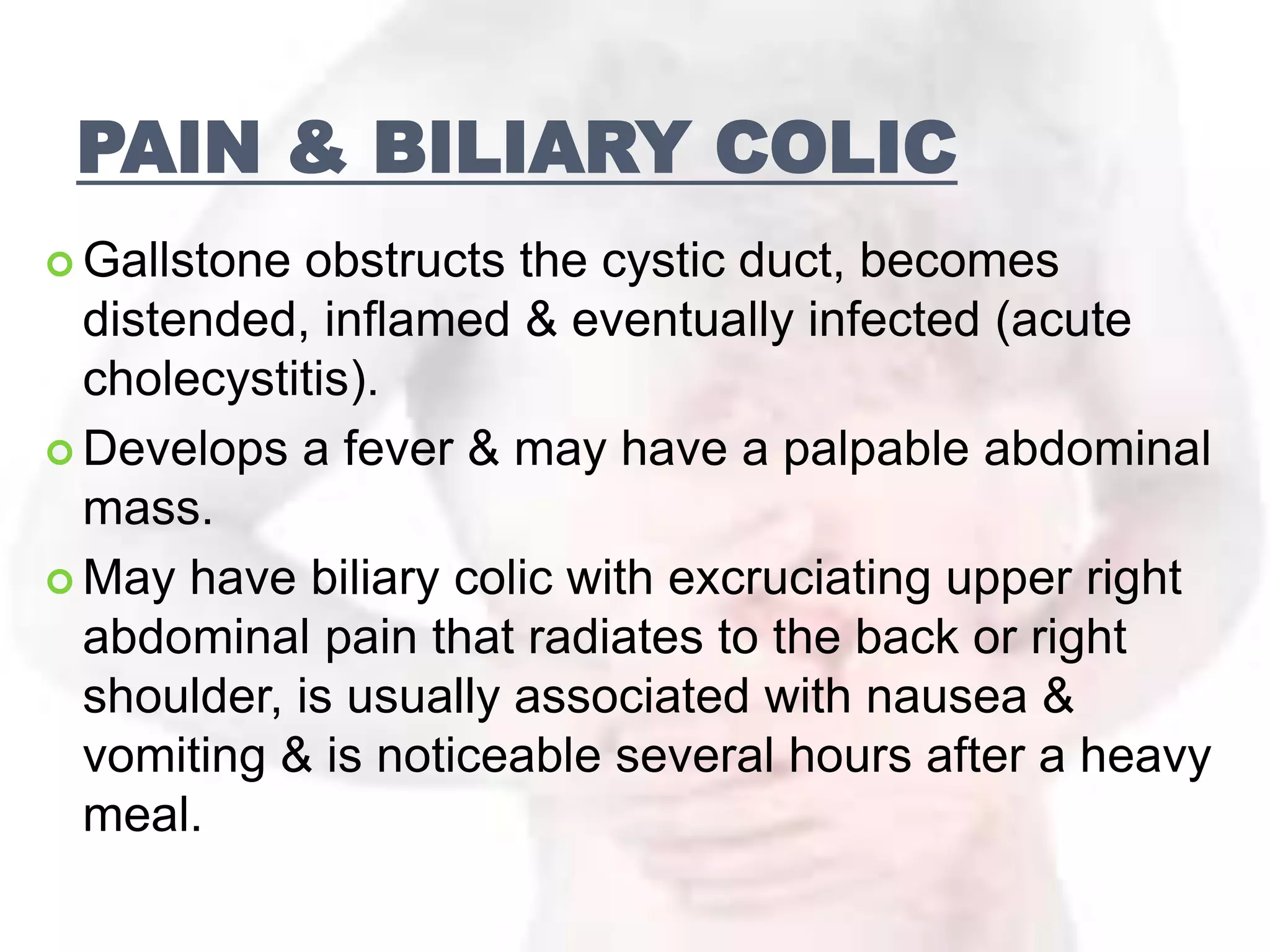 PAIN & BILIARY COLIC

Gallstone obstructs the cystic duct, becomes distended, inflamed & eventually infected (acute cholecystitis).

Develops a fever & may have a palpable abdominal mass.

May have biliary colic with excruciating upper right abdominal pain that radiates to the back or right shoulder, is usually associated with nausea & vomiting & is noticeable several hours after a heavy meal.